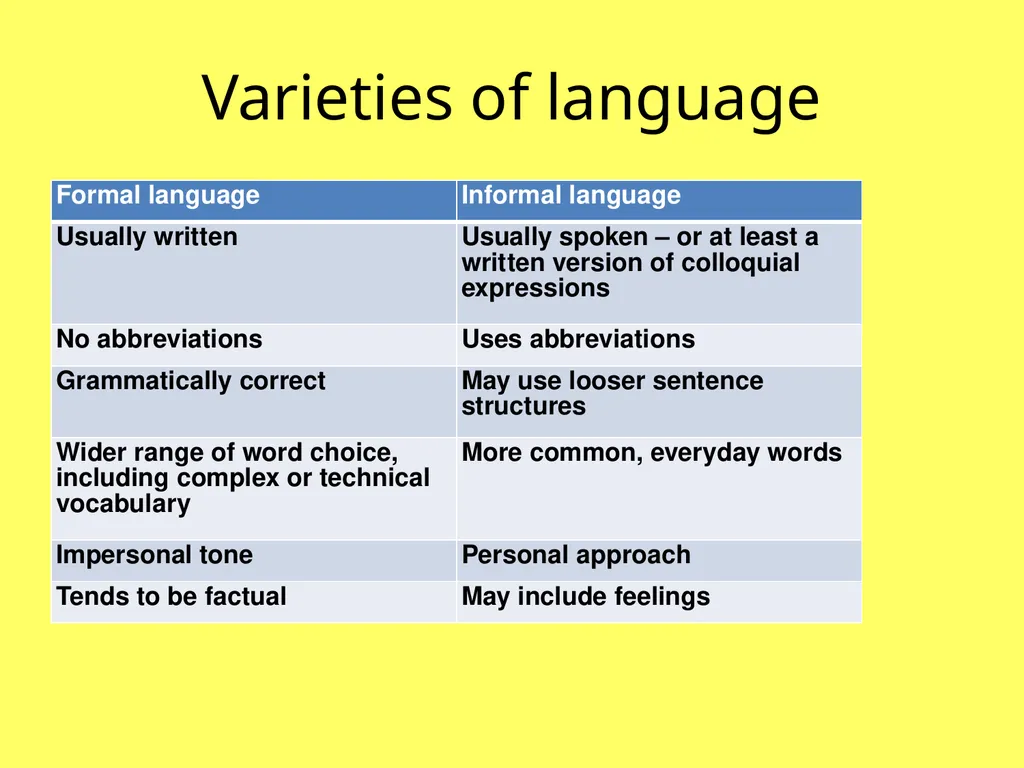 Varieties of language

| Formal language | Informal language |
|---|---|
| Usually written | Usually spoken – or at least a written version of colloquial expressions |
| No abbreviations | Uses abbreviations |
| Grammatically correct | May use looser sentence structures |
| Wider range of word choice, including complex or technical vocabulary | More common, everyday words |
| Impersonal tone | Personal approach |
| Tends to be factual | May include feelings |